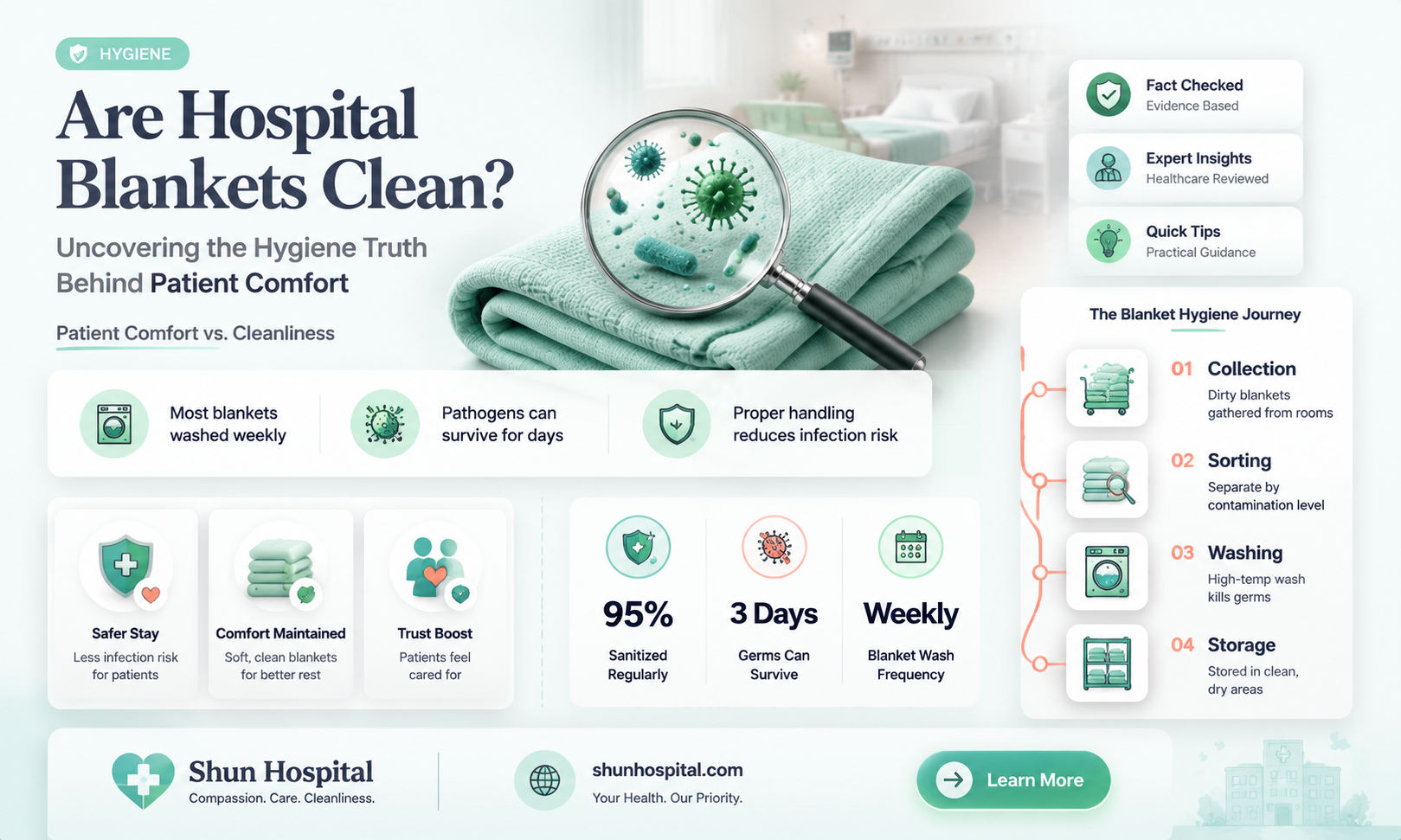 HYGIENE

Are Hospital Blankets Clean?

Uncovering the Hygiene Truth Behind Patient Comfort

Patient Comfort vs. Cleanliness

Fact Checked
Evidence Based

Expert Insights
Healthcare Reviewed

Quick Tips
Practical Guidance

Most blankets washed weekly

Pathogens can survive for days

Proper handling reduces infection risk

Safer Stay
Less infection risk for patients

Comfort Maintained
Soft, clean blankets for better rest

Trust Boost
Patients feel cared for

95%
Sanitized Regularly

3 Days
Germs Can Survive

Weekly
Blanket Wash Frequency

The Blanket Hygiene Journey

01 Collection
Dirty blankets gathered from rooms

02 Sorting
Separate by contamination level

03 Washing
High-temp wash kills germs

04 Storage
Stored in clean, dry areas

Shun Hospital
Compassion. Care. Cleanliness.

shunhospital.com
Your Health. Our Priority.

Learn More